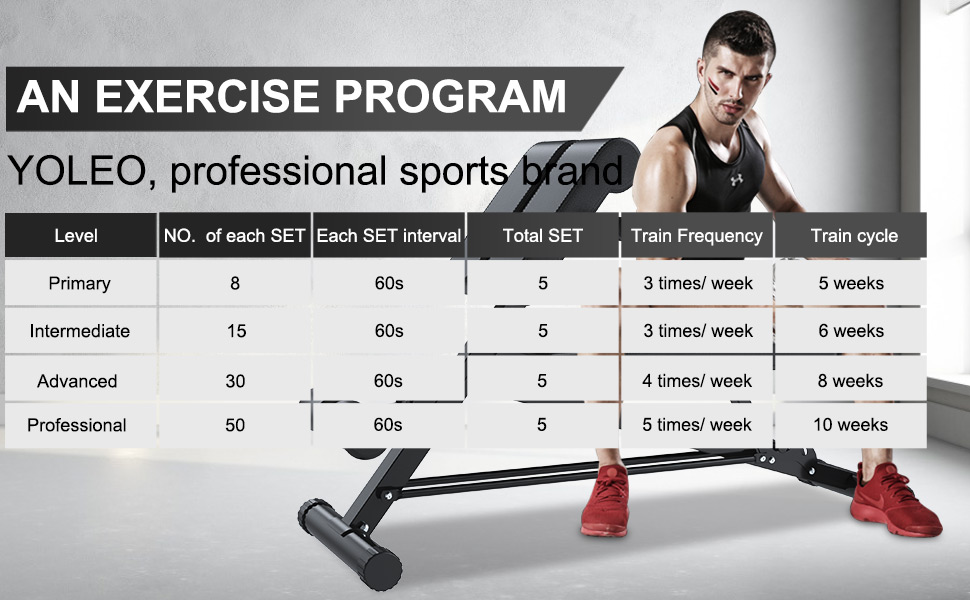 AN EXERCISE PROGRAM

YOLEO, professional sports brand

| Level | NO. of each SET | Each SET interval | Total SET | Train Frequency | Train cycle |
|---|---|---|---|---|---|
| Primary | 8 | 60s | 5 | 3 times/ week | 5 weeks |
| Intermediate | 15 | 60s | 5 | 3 times/ week | 6 weeks |
| Advanced | 30 | 60s | 5 | 4 times/ week | 8 weeks |
| Professional | 50 | 60s | 5 | 5 times/ week | 10 weeks |